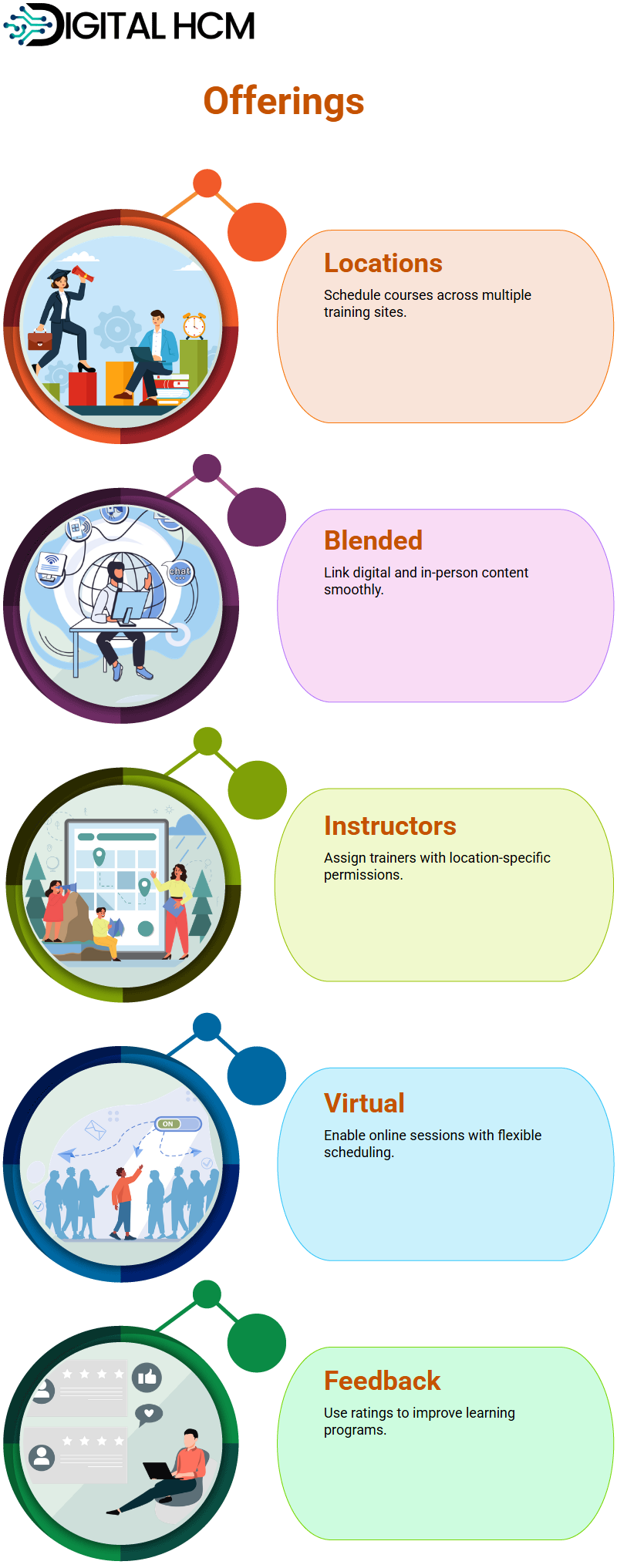 DIGITAL HCM

Offerings

Locations

Schedule courses across multiple training sites.

chat

Blended

Link digital and in-person content smoothly.

Instructors

Assign trainers with location-specific permissions.

ON

Virtual

Enable online sessions with flexible scheduling.

Feedback

Use ratings to improve learning programs.